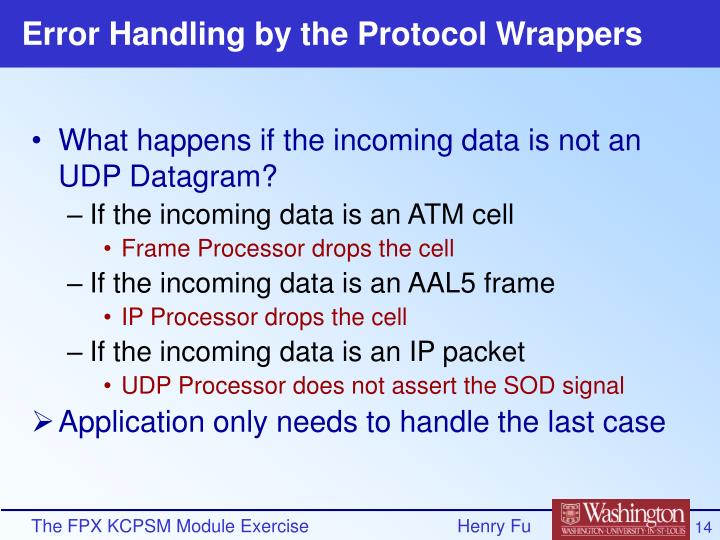 Error Handling by the Protocol Wrappers

• What happens if the incoming data is not an UDP Datagram?
– If the incoming data is an ATM cell
• Frame Processor drops the cell
– If the incoming data is an AAL5 frame
• IP Processor drops the cell
– If the incoming data is an IP packet
• UDP Processor does not assert the SOD signal
➢ Application only needs to handle the last case

The FPX KCPSM Module Exercise
Henry Fu
Washington
WASHINGTON·UNIVERSITY·IN·ST·LOUIS
14